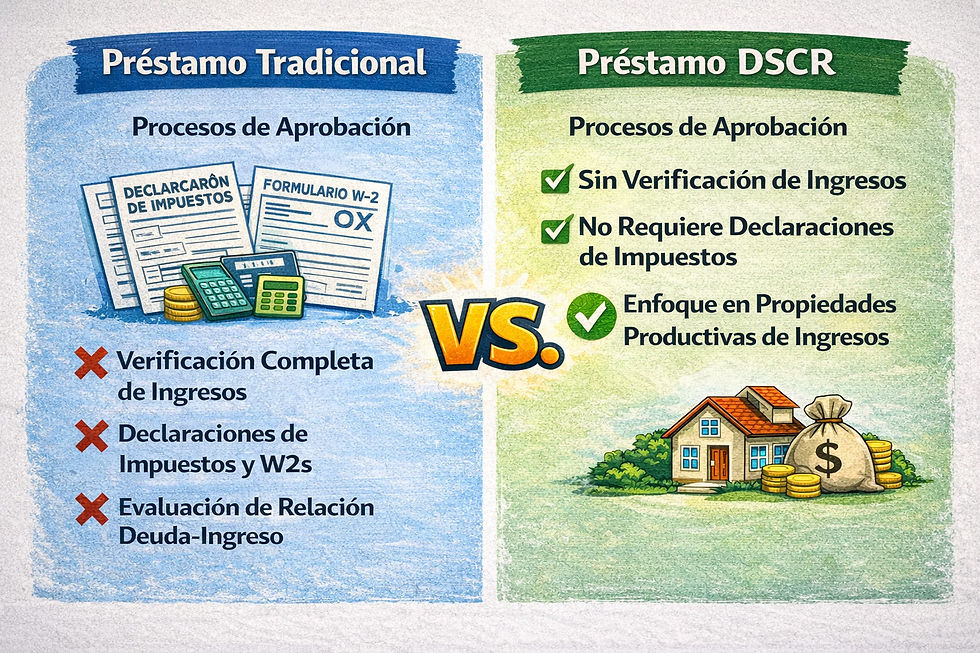 Préstamo Tradicional

Procesos de Aprobación

DECLARCARÔN DE IMPUESTOS

FORMULARIO W-2

OX

Verificación Completa de Ingresos

Declaraciones de Impuestos y W2s

Evaluación de Relación Deuda-Ingreso

VS.

Préstamo DSCR

Procesos de Aprobación

Sin Verificación de Ingresos

No Requiere Declaraciones de Impuestos

Enfoque en Propiedades Productivas de Ingresos

$